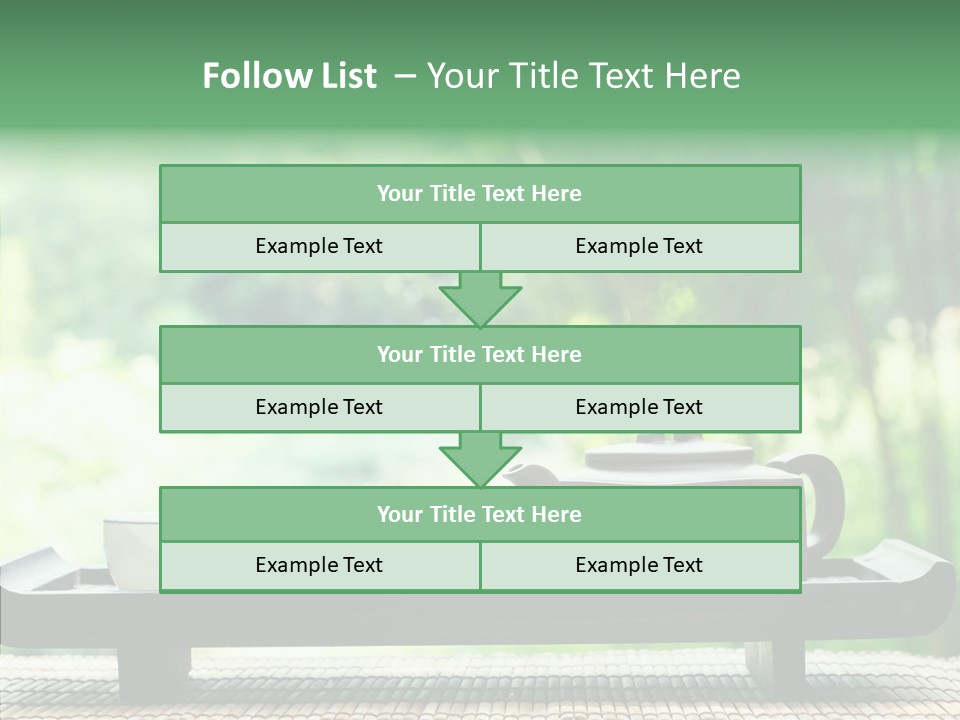 Follow List – Your Title Text Here

Your Title Text Here

Example Text

Example Text

Your Title Text Here

Example Text

Example Text

Your Title Text Here

Example Text

Example Text